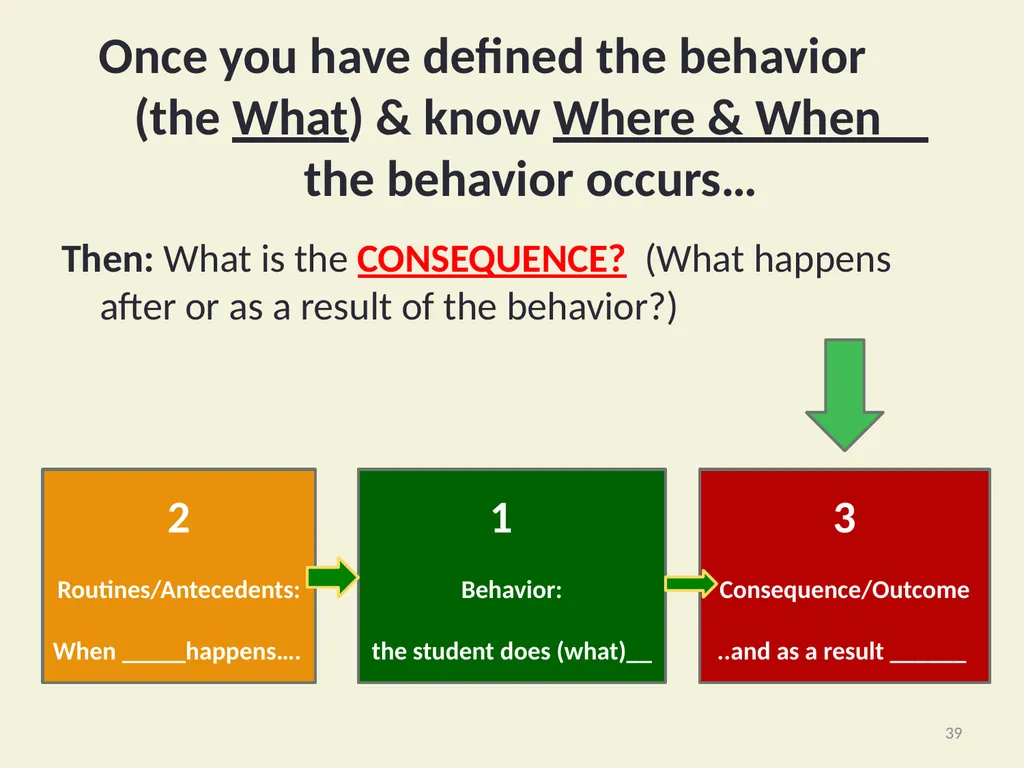 Once you have defined the behavior (the What) & know Where & When the behavior occurs…

Then: What is the CONSEQUENCE? (What happens after or as a result of the behavior?)

2

Routines/Antecedents:

When _____happens….

1

Behavior:

the student does (what)__

3

Consequence/Outcome

..and as a result ______

39